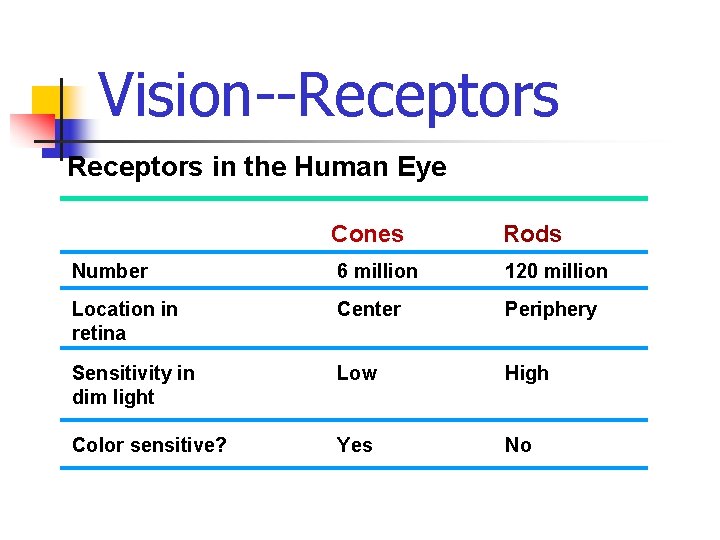 Vision--Receptors

Receptors in the Human Eye

| | Cones | Rods |
|---|---|---|
| Number | 6 million | 120 million |
| Location in retina | Center | Periphery |
| Sensitivity in dim light | Low | High |
| Color sensitive? | Yes | No |